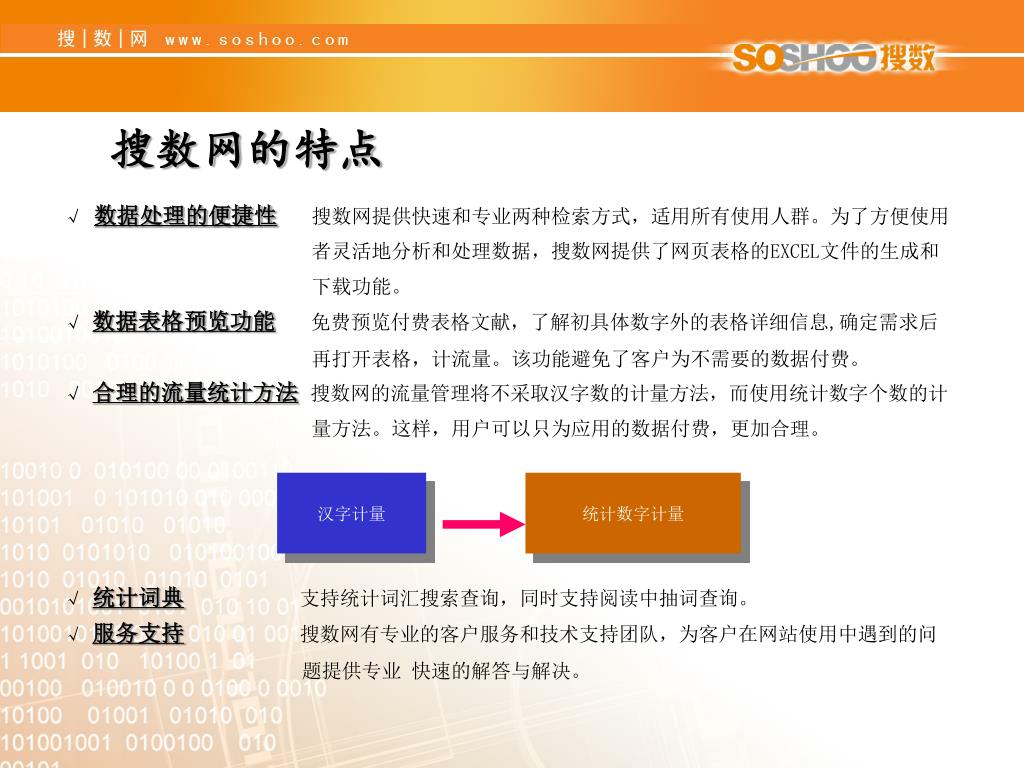 搜|数|网 www.soshoo.com

SOSHOO搜数

搜数网的特点

√ 数据处理的便捷性 搜数网提供快速和专业两种检索方式，适用所有使用人群。为了方便使用者灵活地分析和处理数据，搜数网提供了网页表格的EXCEL文件的生成和下载功能。

√ 数据表格预览功能 免费预览付费表格文献，了解初具体数字外的表格详细信息,确定需求后再打开表格，计流量。该功能避免了客户为不需要的数据付费。

√ 合理的流量统计方法 搜数网的流量管理将不采取汉字数的计量方法，而使用统计数字个数的计量方法。这样，用户可以只为应用的数据付费，更加合理。

汉字计量

统计数字计量

√ 统计词典 支持统计词汇搜索查询，同时支持阅读中抽词查询。

√ 服务支持 搜数网有专业的客户服务和技术支持团队，为客户在网站使用中遇到的问题提供专业 快速的解答与解决。